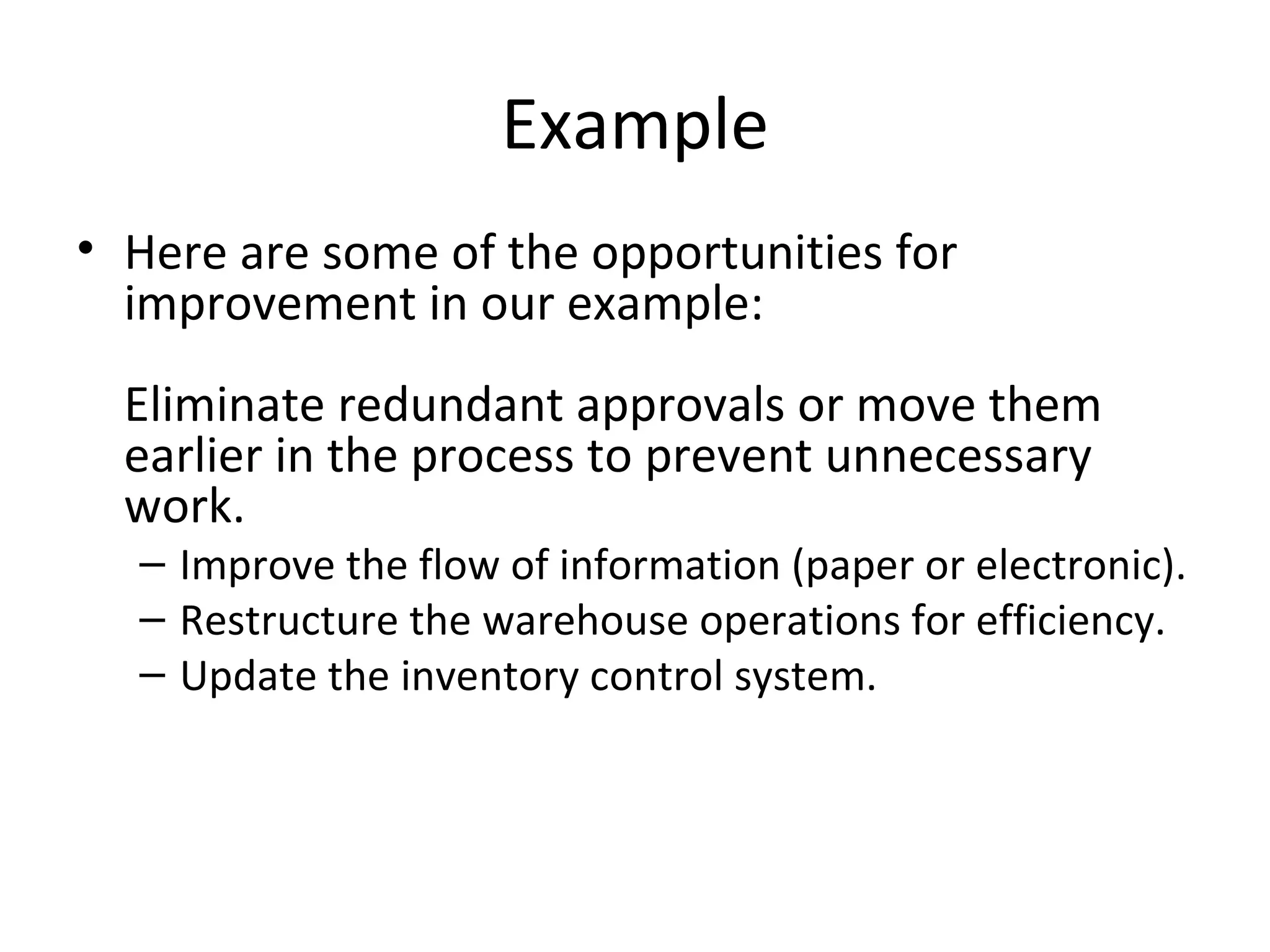 Example

• Here are some of the opportunities for improvement in our example:

Eliminate redundant approvals or move them earlier in the process to prevent unnecessary work.

– Improve the flow of information (paper or electronic).
– Restructure the warehouse operations for efficiency.
– Update the inventory control system.